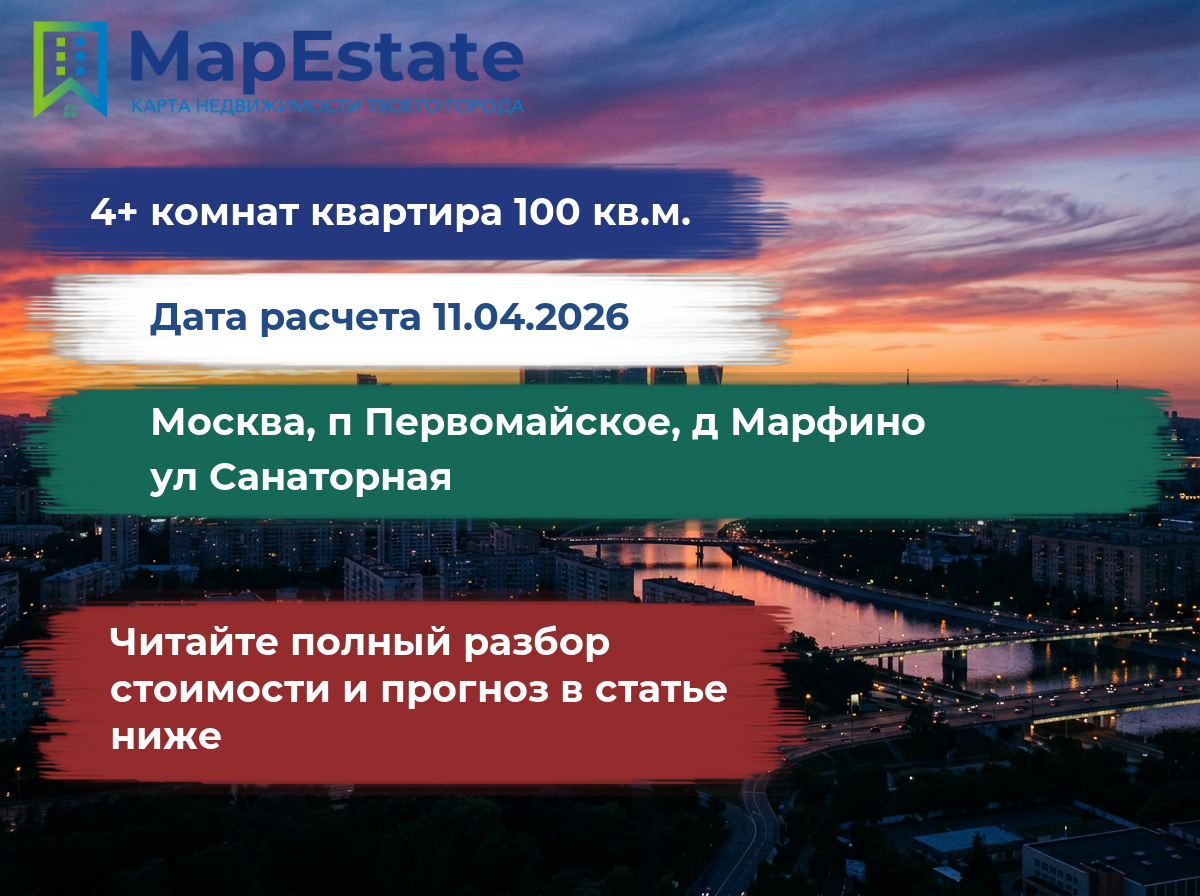 MapEstate
КАРТА НЕДВИЖИМОСТИ ТВОЕГО ГОРОДА

4+ комнат квартира 100 кв.м.

Дата расчета 11.04.2026

Москва, п Первомайское, д Марфино ул Санаторная

Читайте полный разбор стоимости и прогноз в статье ниже